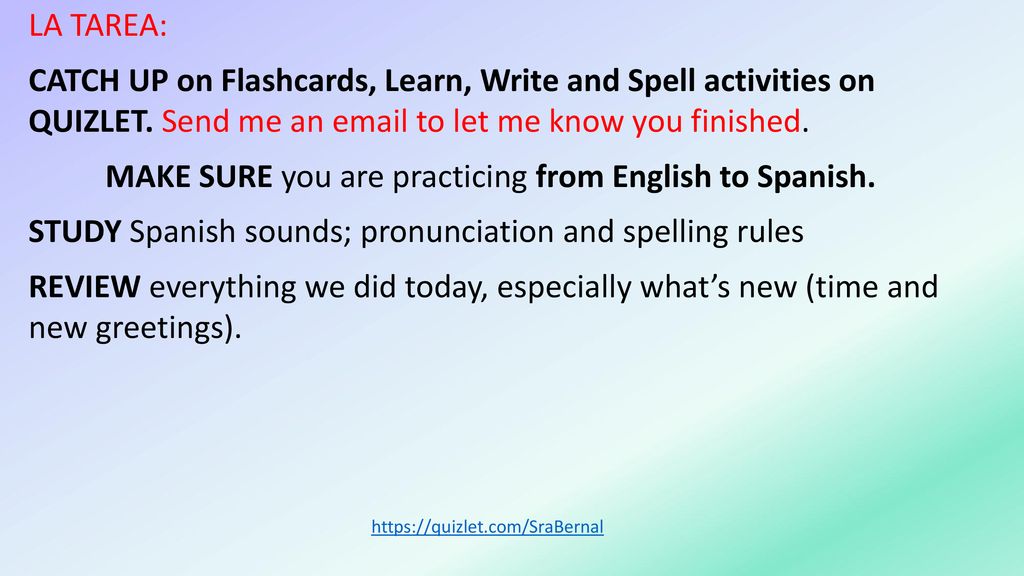 LA TAREA:

CATCH UP on Flashcards, Learn, Write and Spell activities on QUIZLET. Send me an email to let me know you finished.

MAKE SURE you are practicing from English to Spanish.

STUDY Spanish sounds; pronunciation and spelling rules

REVIEW everything we did today, especially what's new (time and new greetings).

https://quizlet.com/SraBernal